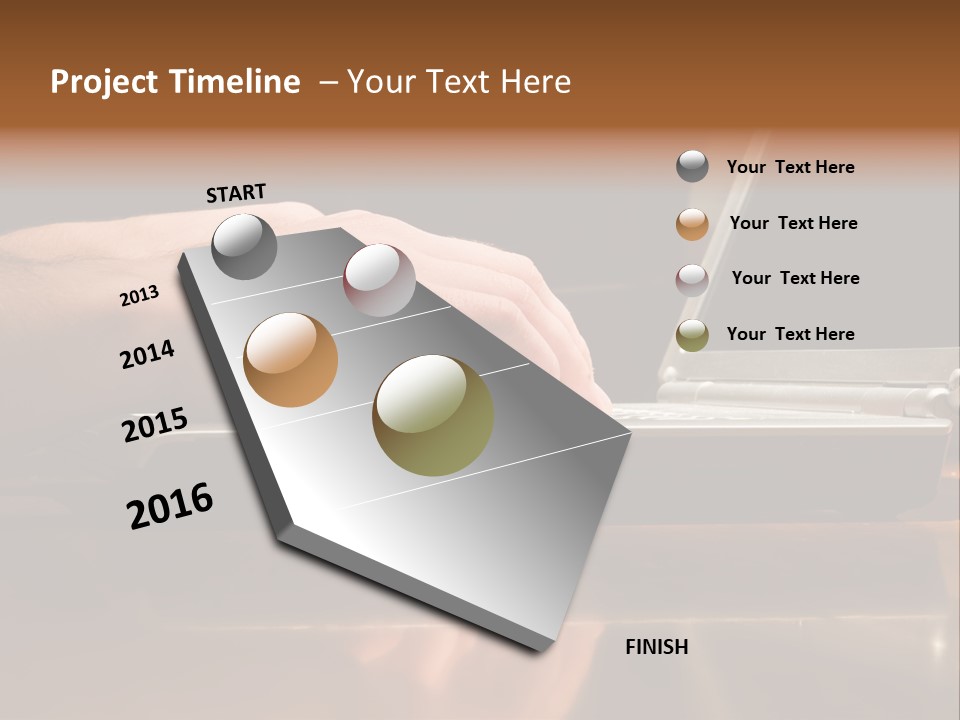 Project Timeline – Your Text Here

START

2013

2014

2015

2016

FINISH

Your Text Here

Your Text Here

Your Text Here

Your Text Here